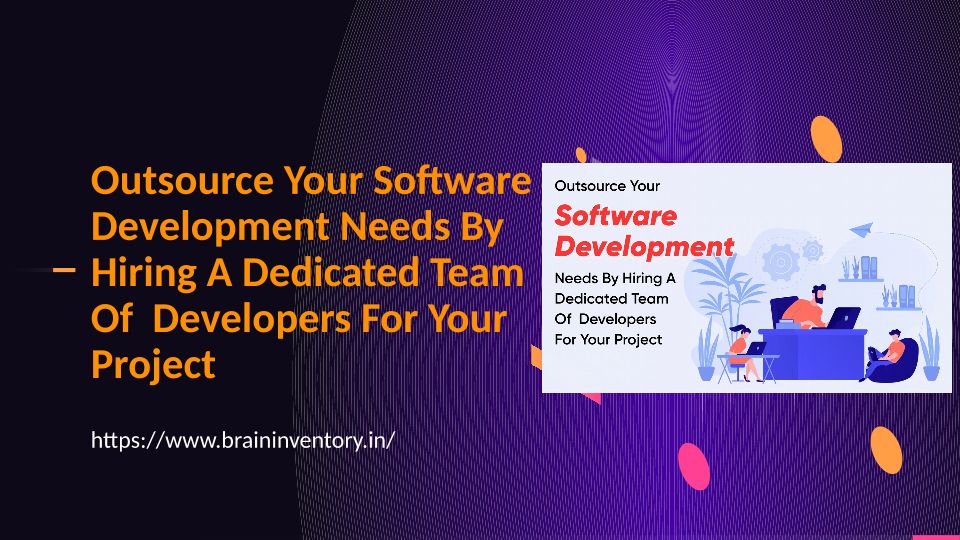 Outsource Your Software Development Needs By Hiring A Dedicated Team Of Developers For Your Project

https://www.braininventory.in/

Outsource Your
Software Development
Needs By Hiring A Dedicated Team Of Developers For Your Project